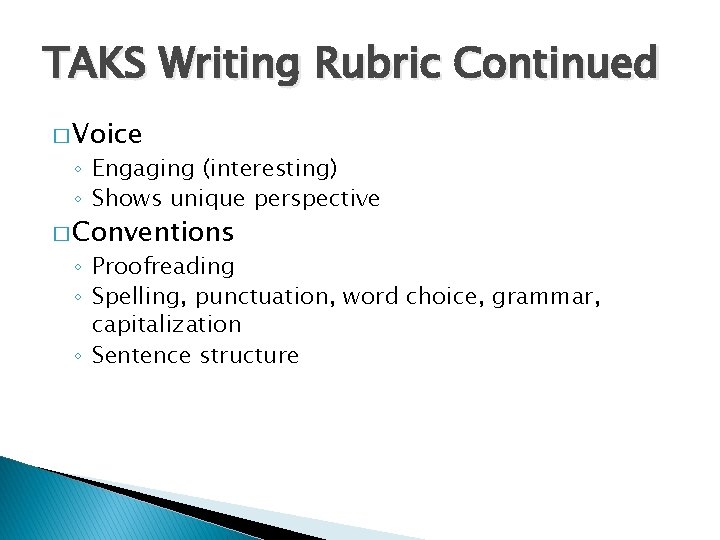 TAKS Writing Rubric Continued

□ Voice
◦ Engaging (interesting)
◦ Shows unique perspective

□ Conventions
◦ Proofreading
◦ Spelling, punctuation, word choice, grammar, capitalization
◦ Sentence structure